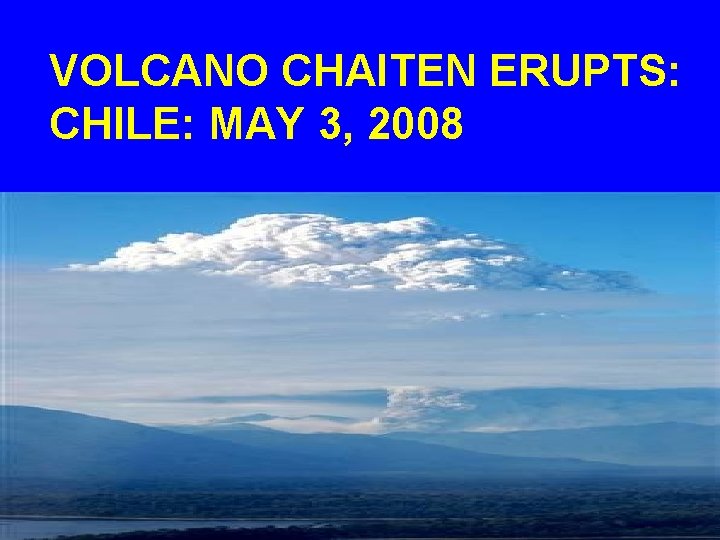 VOLCANO CHAITEN ERUPTS:
CHILE: MAY 3, 2008